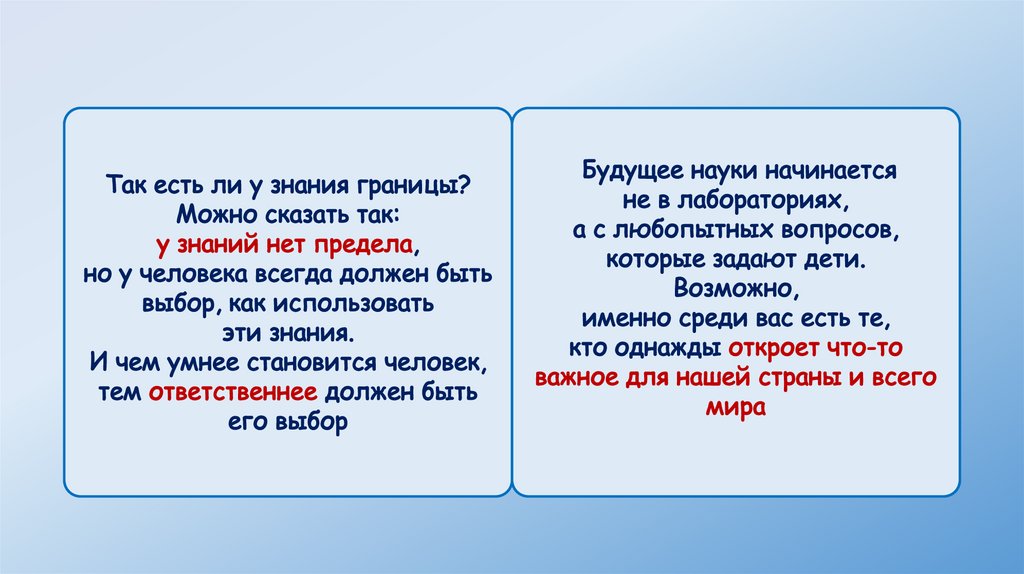 Так есть ли у знания границы?
Можно сказать так:
у знаний нет предела,
но у человека всегда должен быть выбор, как использовать эти знания.
И чем умнее становится человек, тем ответственнее должен быть его выбор

Будущее науки начинается не в лабораториях,
а с любопытных вопросов, которые задают дети.
Возможно,
именно среди вас есть те,
кто однажды откроет что-то важное для нашей страны и всего мира